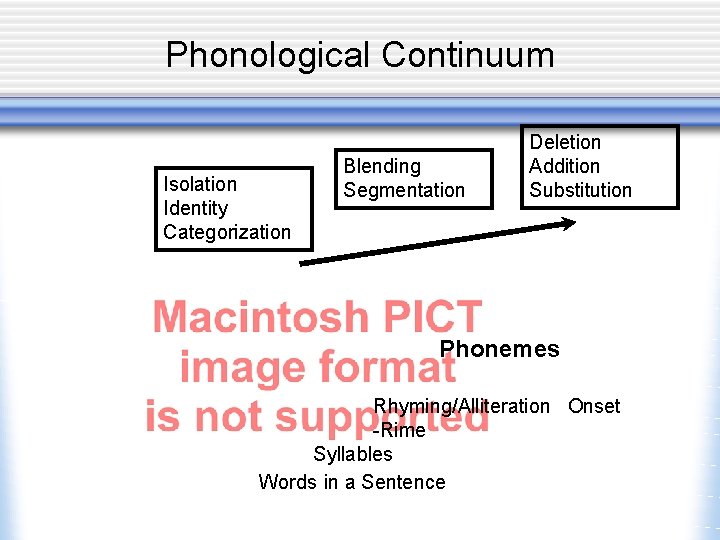 Phonological Continuum

Isolation
Identity
Categorization

Blending
Segmentation

Deletion
Addition
Substitution

Macintosh PICT image format is not supported

Phonemes

Rhyming/Alliteration Onset -Rime

Syllables

Words in a Sentence